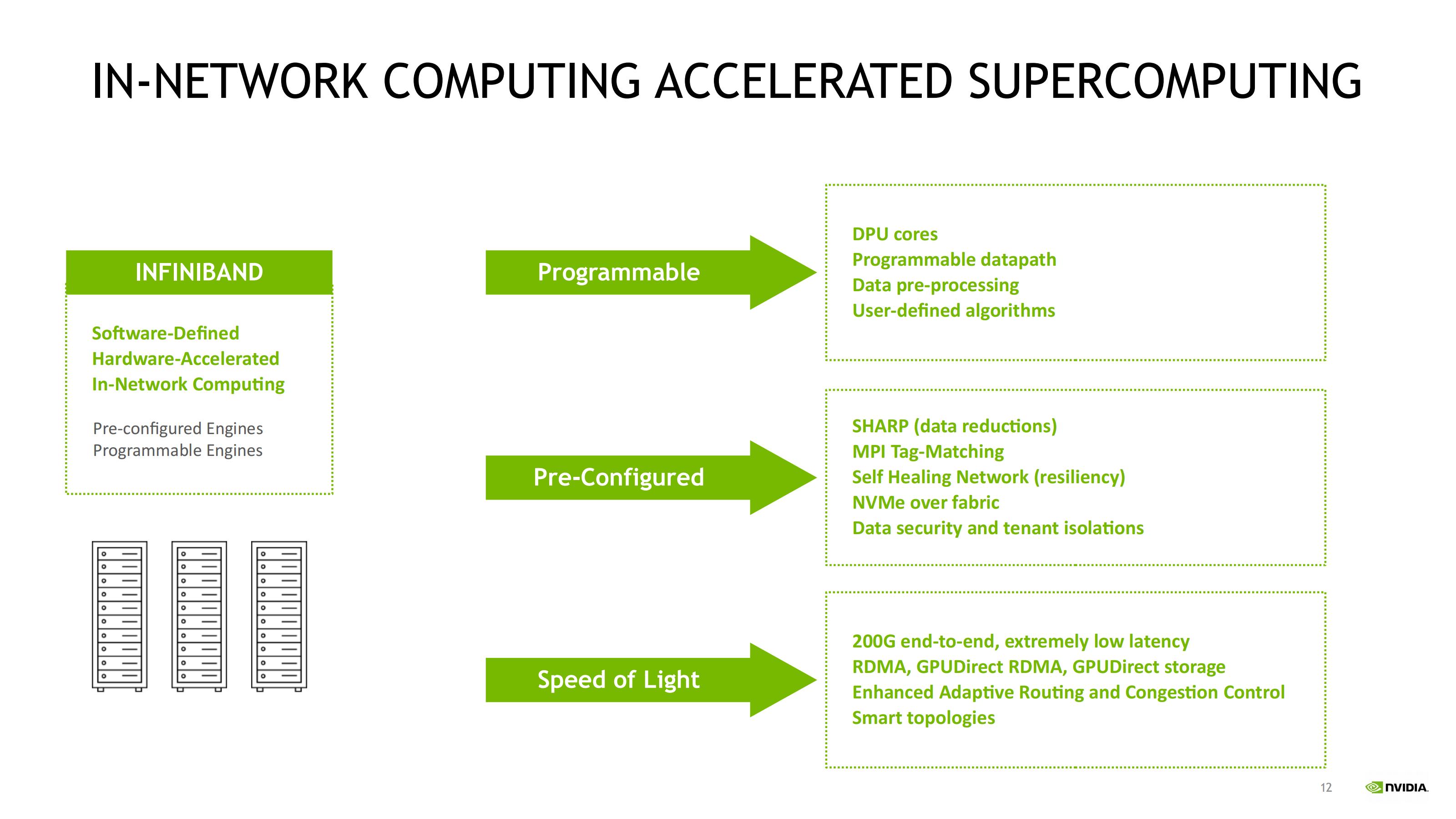 IN-NETWORK COMPUTING ACCELERATED SUPERCOMPUTING

INFINIBAND

Software-Defined
Hardware-Accelerated
In-Network Computing

Pre-configured Engines
Programmable Engines

Programmable

DPU cores
Programmable datapath
Data pre-processing
User-defined algorithms

Pre-Configured

SHARP (data reductions)
MPI Tag-Matching
Self Healing Network (resiliency)
NVMe over fabric
Data security and tenant isolations

Speed of Light

200G end-to-end, extremely low latency
RDMA, GPUDirect RDMA, GPUDirect storage
Enhanced Adaptive Routing and Congestion Control
Smart topologies

12

NVIDIA.